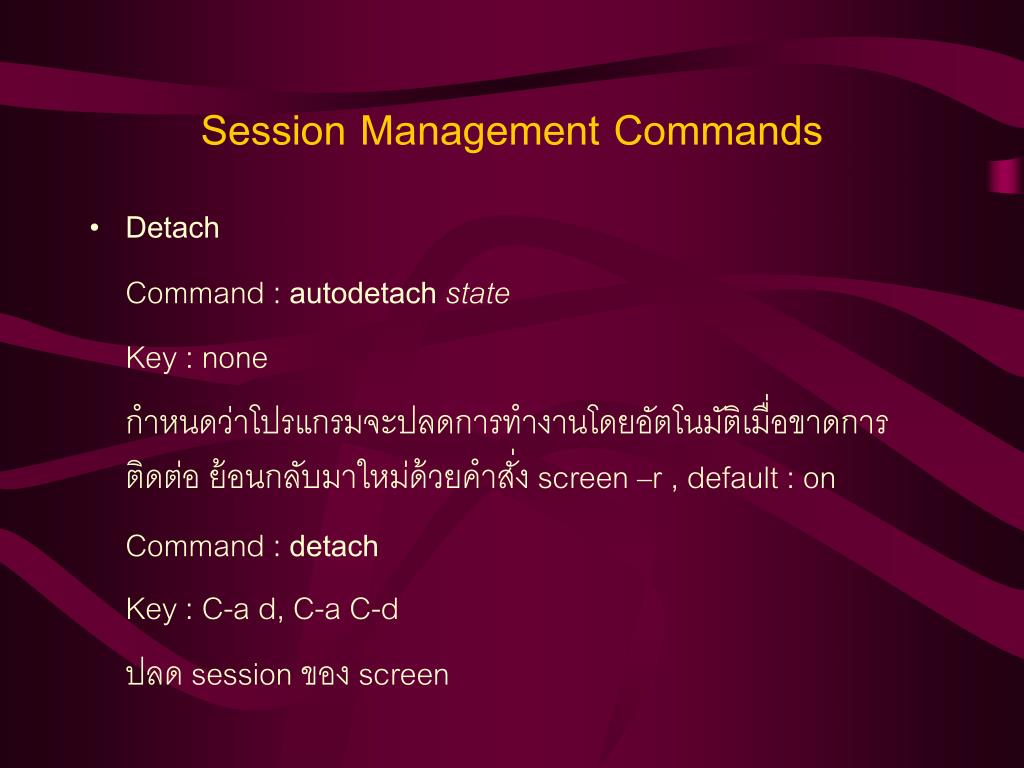 Session Management Commands

• Detach

Command : autodetach state

Key : none

กำหนดว่าโปรแกรมจะปลดการทำงานโดยอัตโนมัติเมื่อขาดการติดต่อ ย้อนกลับมาใหม่ด้วยคำสั่ง screen –r , default : on

Command : detach

Key : C-a d, C-a C-d

ปลด session ของ screen